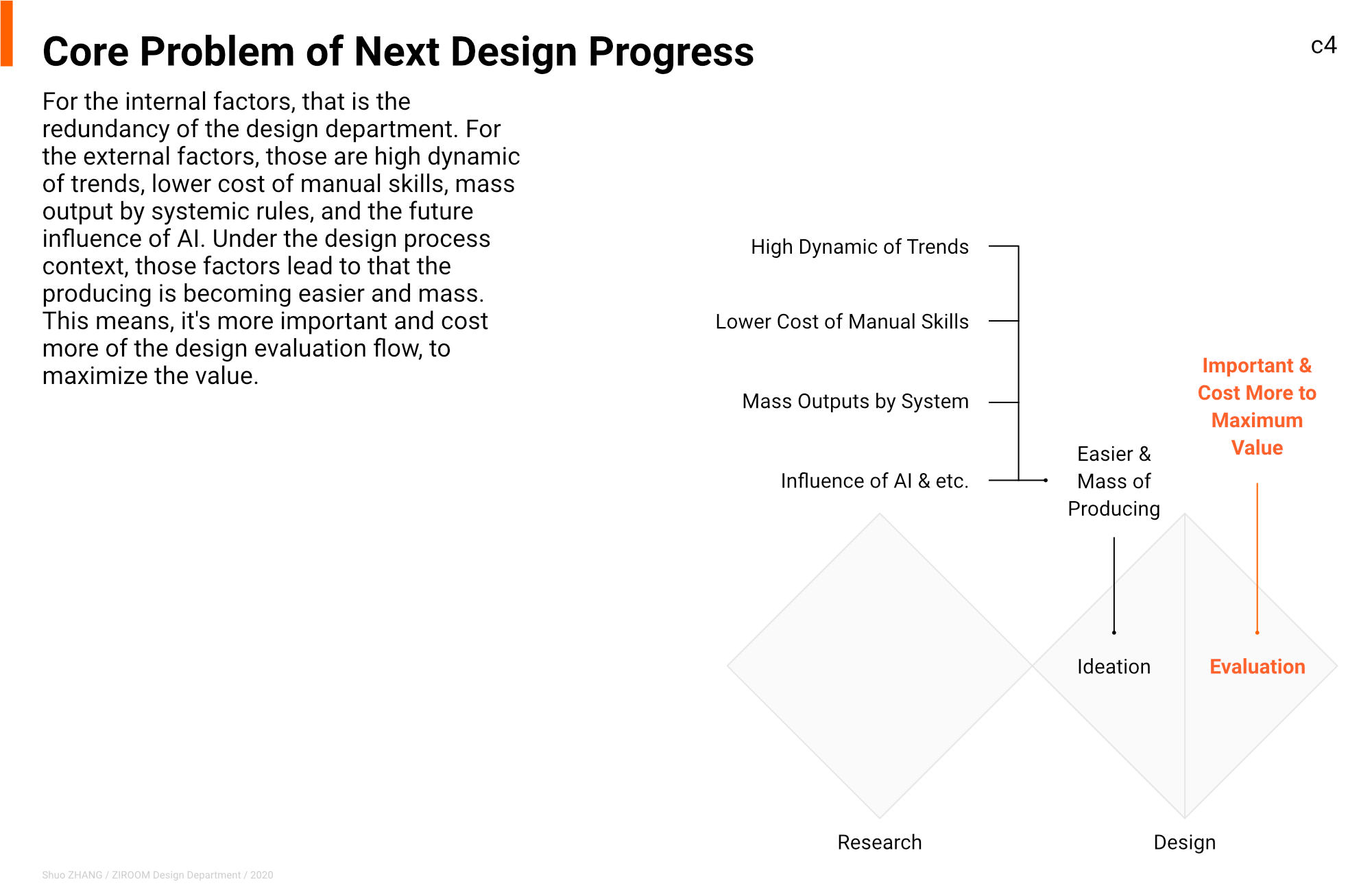 Core Problem of Next Design Progress

c4

For the internal factors, that is the redundancy of the design department. For the external factors, those are high dynamic of trends, lower cost of manual skills, mass output by systemic rules, and the future influence of AI. Under the design process context, those factors lead to that the producing is becoming easier and mass. This means, it's more important and cost more of the design evaluation flow, to maximize the value.

High Dynamic of Trends

Lower Cost of Manual Skills

Mass Outputs by System

Influence of AI & etc.

Easier & Mass of Producing

Important & Cost More to Maximum Value

Ideation

Evaluation

Research

Design

Shuo ZHANG / ZIROOM Design Department / 2020